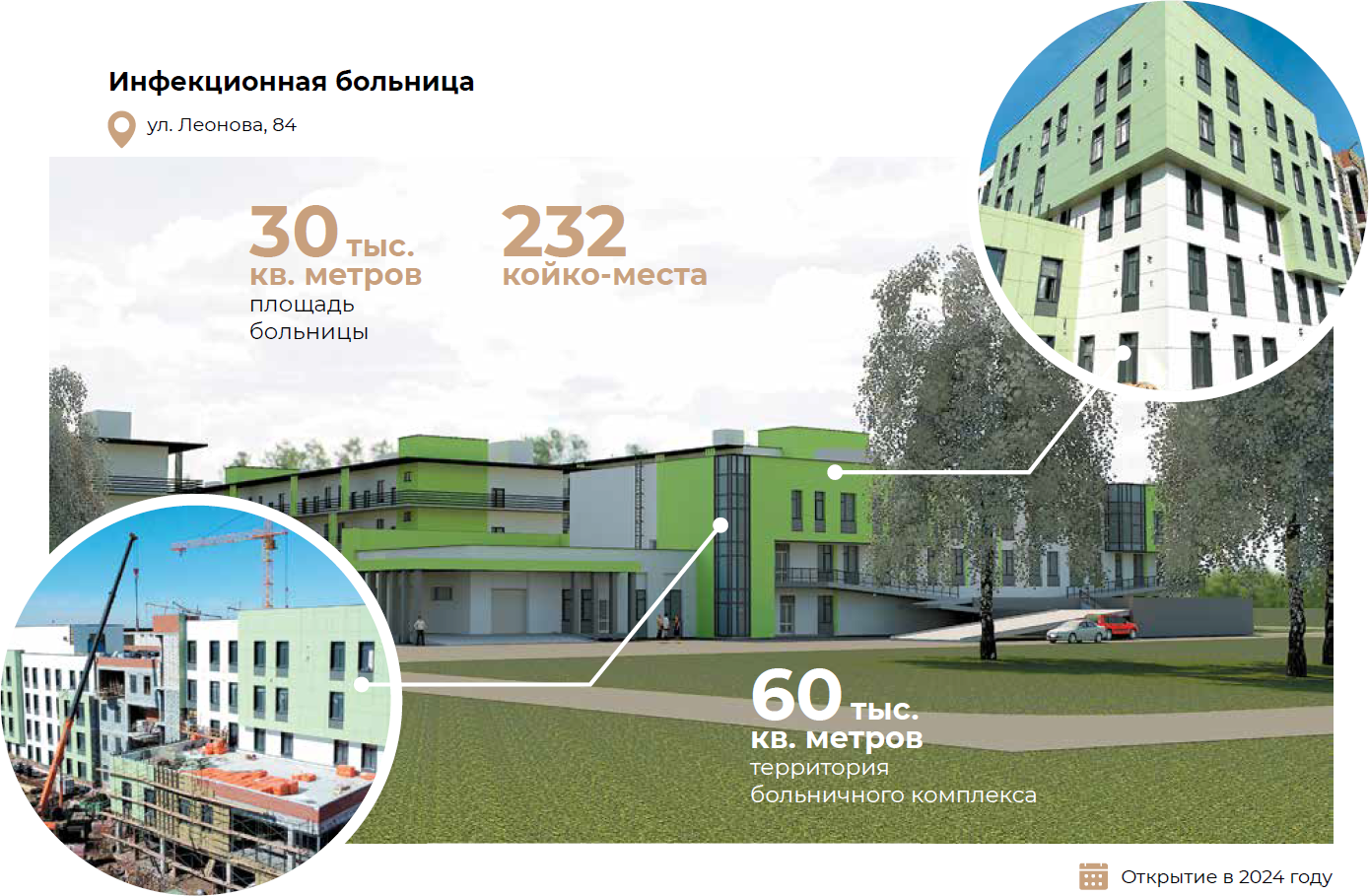 Инфекционная больница

ул. Леонова, 84

30 тыс.
кв. метров
площадь
больницы

232
койко-места

60 тыс.
кв. метров
территория
больничного комплекса

Открытие в 2024 году